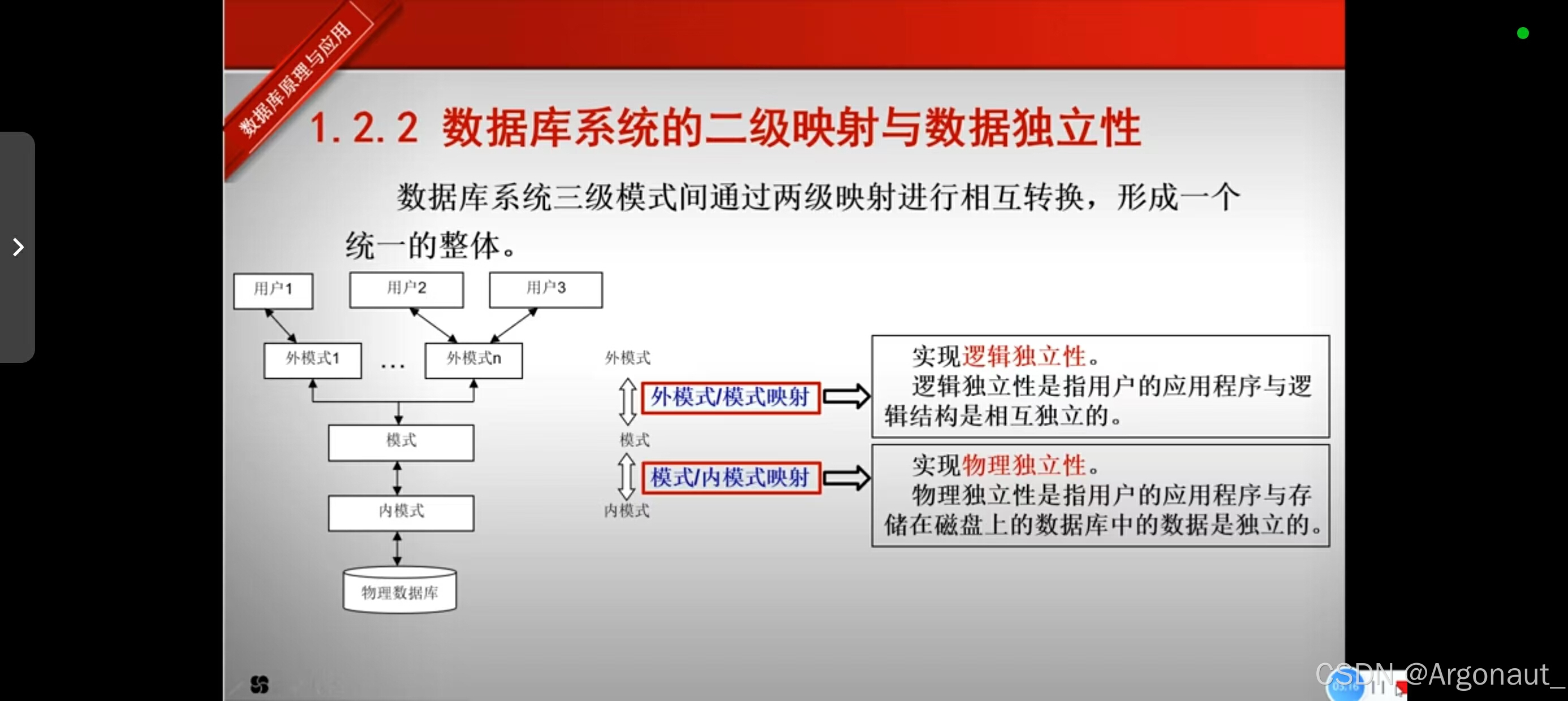 数据库原理与应用

1.2.2 数据库系统的二级映射与数据独立性

数据库系统三级模式间通过两级映射进行相互转换，形成一个统一的整体。

用户1

用户2

用户3

外模式1

…

外模式n

模式

内模式

物理数据库

外模式

外模式/模式映射

模式

模式/内模式映射

内模式

实现逻辑独立性。
逻辑独立性是指用户的应用程序与逻辑结构是相互独立的。

实现物理独立性。
物理独立性是指用户的应用程序与存储在磁盘上的数据库中的数据是独立的。

CSDN @Argonaut_